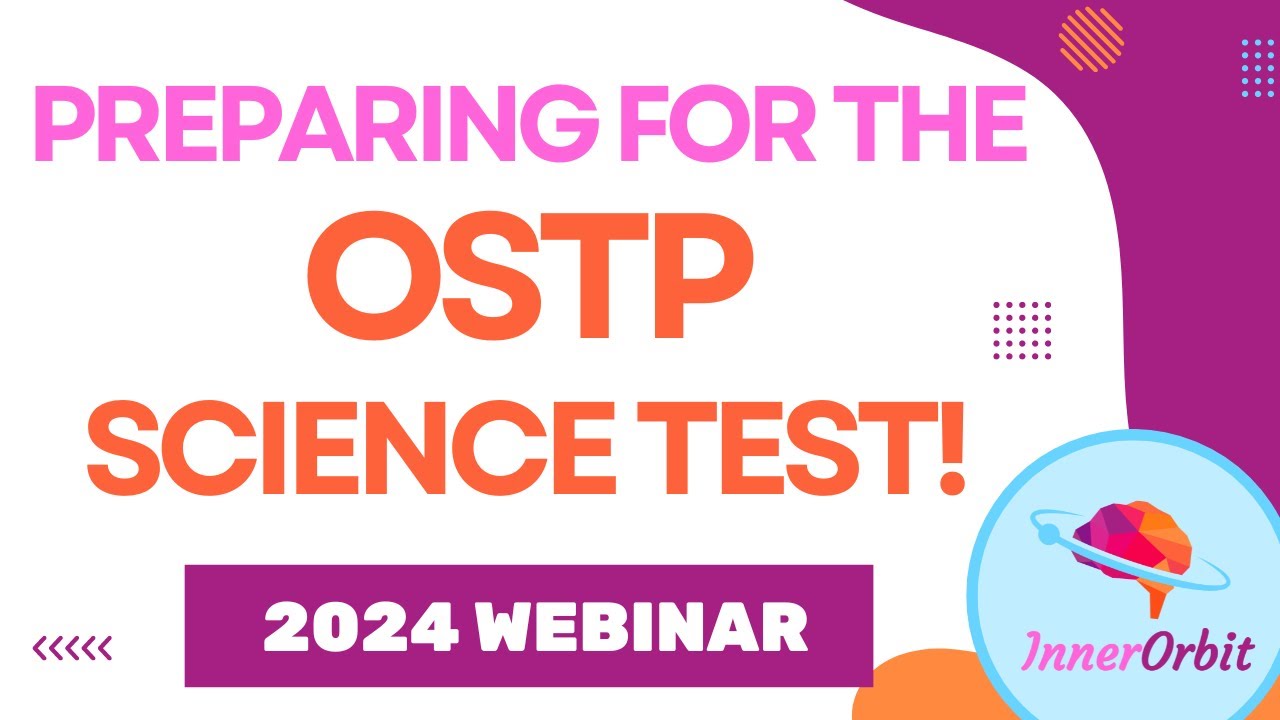 PREPARING FOR THE
OSTP
SCIENCE TEST!

2024 WEBINAR

InnerOrbit